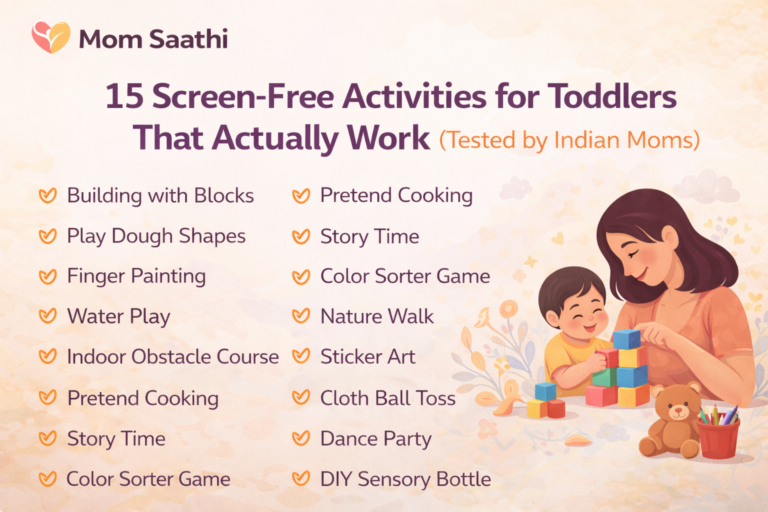 Mom Saathi

15 Screen-Free Activities for Toddlers That Actually Work (Tested by Indian Moms)

Building with Blocks
Play Dough Shapes
Finger Painting
Water Play
Indoor Obstacle Course
Pretend Cooking
Story Time
Color Sorter Game

Pretend Cooking
Story Time
Color Sorter Game
Nature Walk
Sticker Art
Cloth Ball Toss
Dance Party
DIY Sensory Bottle